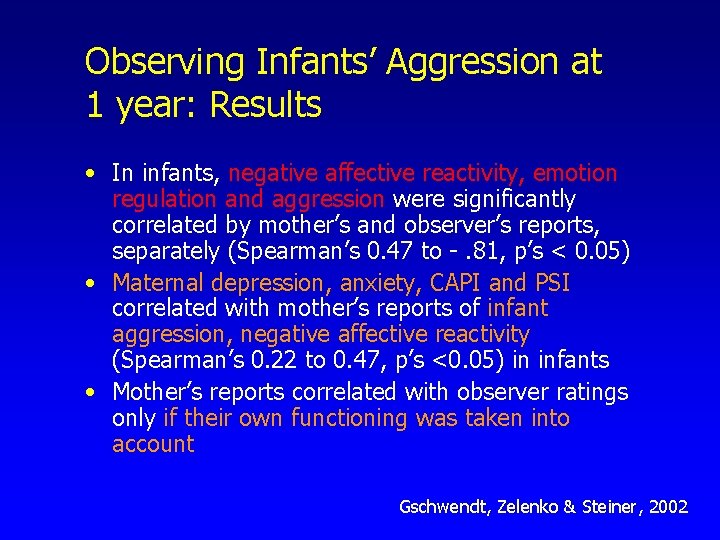 Observing Infants’ Aggression at 1 year: Results

• In infants, negative affective reactivity, emotion regulation and aggression were significantly correlated by mother’s and observer’s reports, separately (Spearman’s 0.47 to - .81, p’s < 0.05)

• Maternal depression, anxiety, CAPI and PSI correlated with mother’s reports of infant aggression, negative affective reactivity (Spearman’s 0.22 to 0.47, p’s <0.05) in infants

• Mother’s reports correlated with observer ratings only if their own functioning was taken into account

Gschwendt, Zelenko & Steiner, 2002